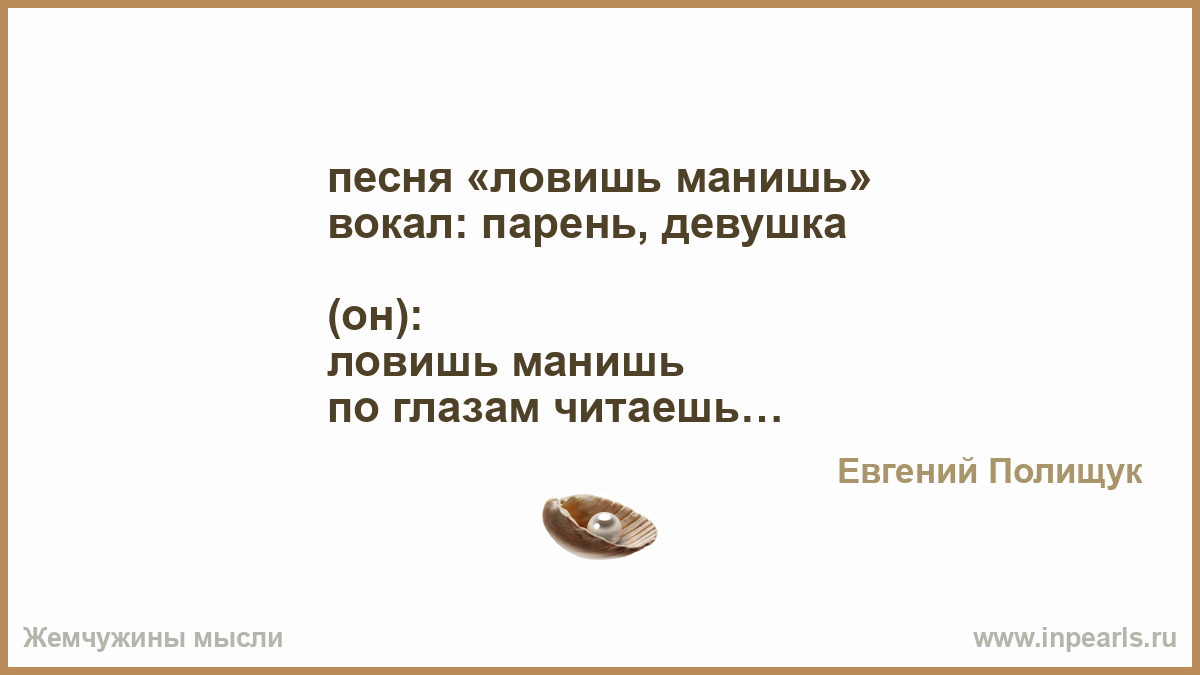 песня «ловишь манишь»
вокал: парень, девушка

(он):
ловишь манишь
по глазам читаешь…

Евгений Полищук

Жемчужины мысли

www.inpearls.ru